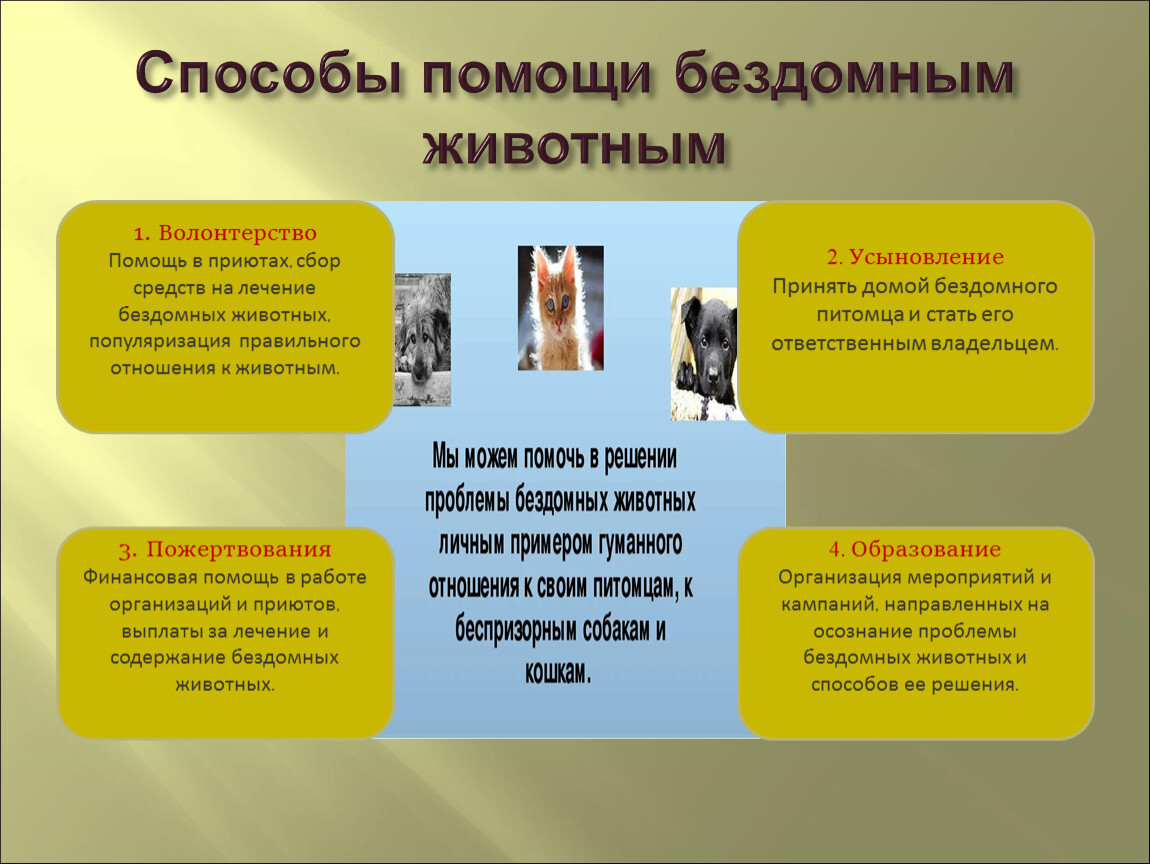 Способы помощи бездомным животным

1. Волонтерство
Помощь в приютах, сбор средств на лечение бездомных животных, популяризация правильного отношения к животным.

2. Усыновление
Принять домой бездомного питомца и стать его ответственным владельцем.

Мы можем помочь в решении проблемы бездомных животных личным примером гуманного отношения к своим питомцам, к беспризорным собакам и кошкам.

3. Пожертвования
Финансовая помощь в работе организаций и приютов, выплаты за лечение и содержание бездомных животных.

4. Образование
Организация мероприятий и кампаний, направленных на осознание проблемы бездомных животных и способов ее решения.